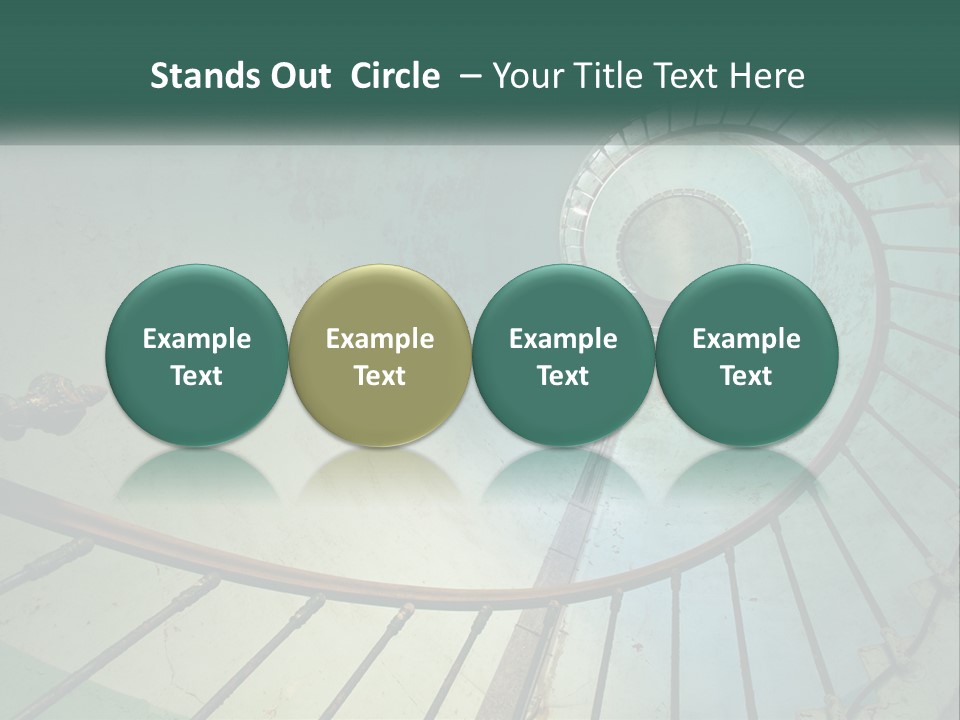 Stands Out Circle – Your Title Text Here

Example Text

Example Text

Example Text

Example Text